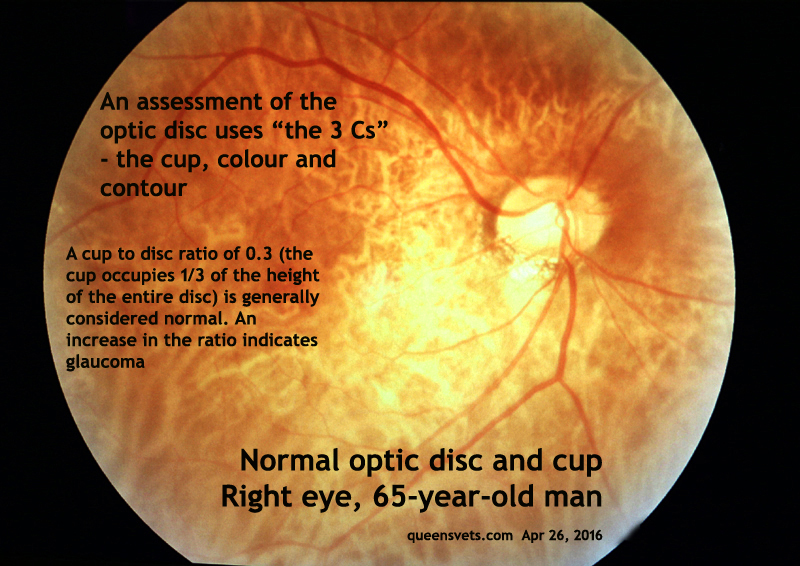 An assessment of the optic disc uses “the 3 Cs” - the cup, colour and contour

A cup to disc ratio of 0.3 (the cup occupies 1/3 of the height of the entire disc) is generally considered normal. An increase in the ratio indicates glaucoma

Normal optic disc and cup
Right eye, 65-year-old man

queensvets.com Apr 26, 2016